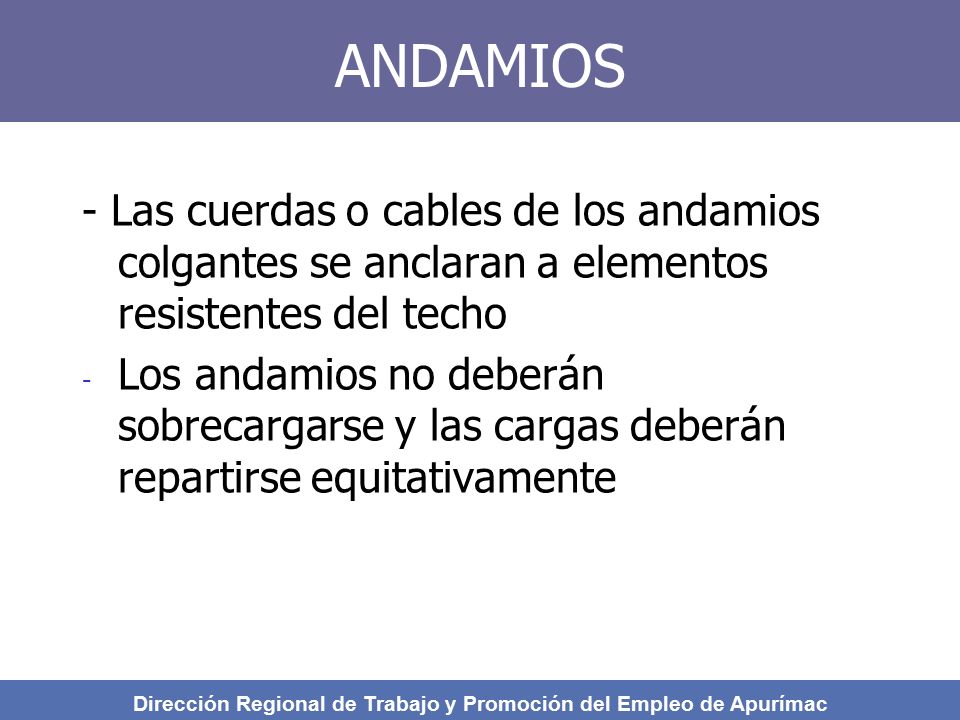 ANDAMIOS

- Las cuerdas o cables de los andamios colgantes se anclaran a elementos resistentes del techo

- Los andamios no deberán sobrecargarse y las cargas deberán repartirse equitativamente

Dirección Regional de Trabajo y Promoción del Empleo de Apurímac